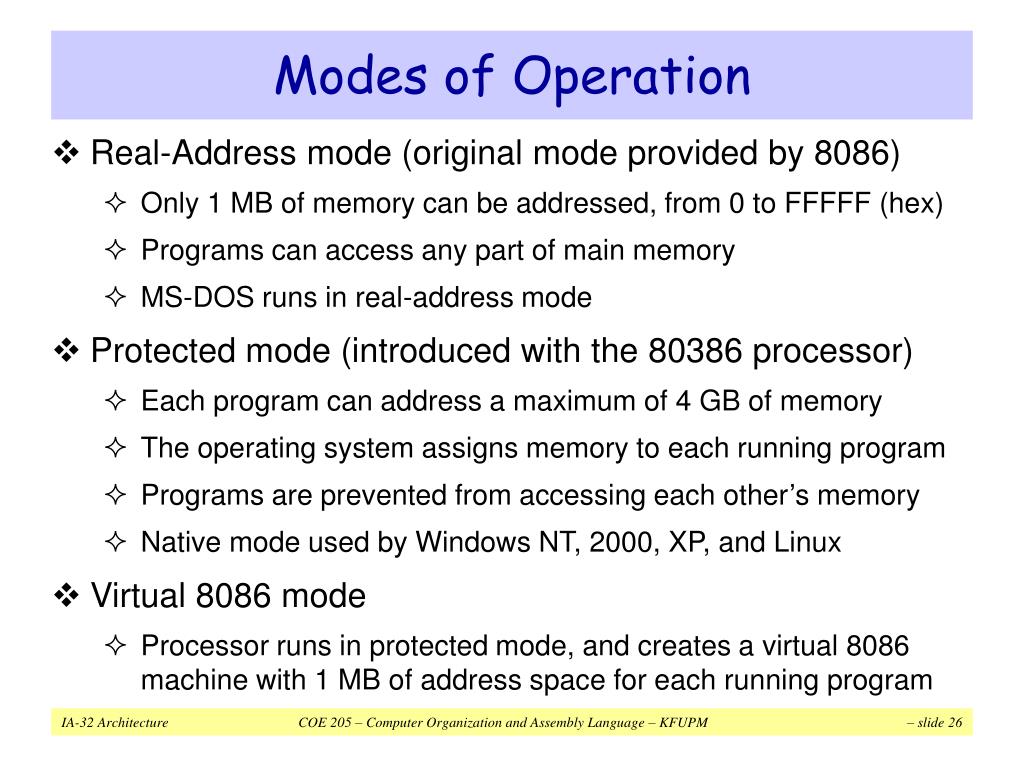 Modes of Operation

❖ Real-Address mode (original mode provided by 8086)

✧ Only 1 MB of memory can be addressed, from 0 to FFFFF (hex)

✧ Programs can access any part of main memory

✧ MS-DOS runs in real-address mode

❖ Protected mode (introduced with the 80386 processor)

✧ Each program can address a maximum of 4 GB of memory

✧ The operating system assigns memory to each running program

✧ Programs are prevented from accessing each other's memory

✧ Native mode used by Windows NT, 2000, XP, and Linux

❖ Virtual 8086 mode

✧ Processor runs in protected mode, and creates a virtual 8086 machine with 1 MB of address space for each running program

IA-32 Architecture

COE 205 – Computer Organization and Assembly Language – KFUPM

– slide 26